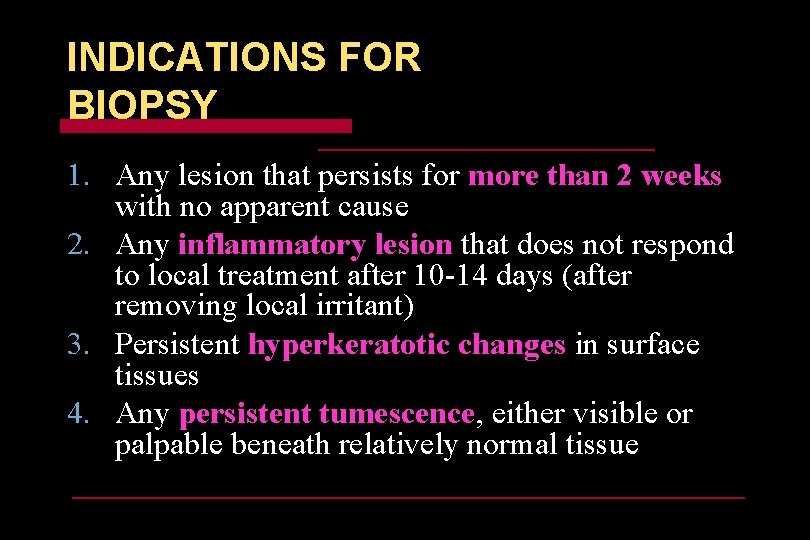 INDICATIONS FOR BIOPSY

1. Any lesion that persists for more than 2 weeks with no apparent cause
2. Any inflammatory lesion that does not respond to local treatment after 10-14 days (after removing local irritant)
3. Persistent hyperkeratotic changes in surface tissues
4. Any persistent tumescence, either visible or palpable beneath relatively normal tissue